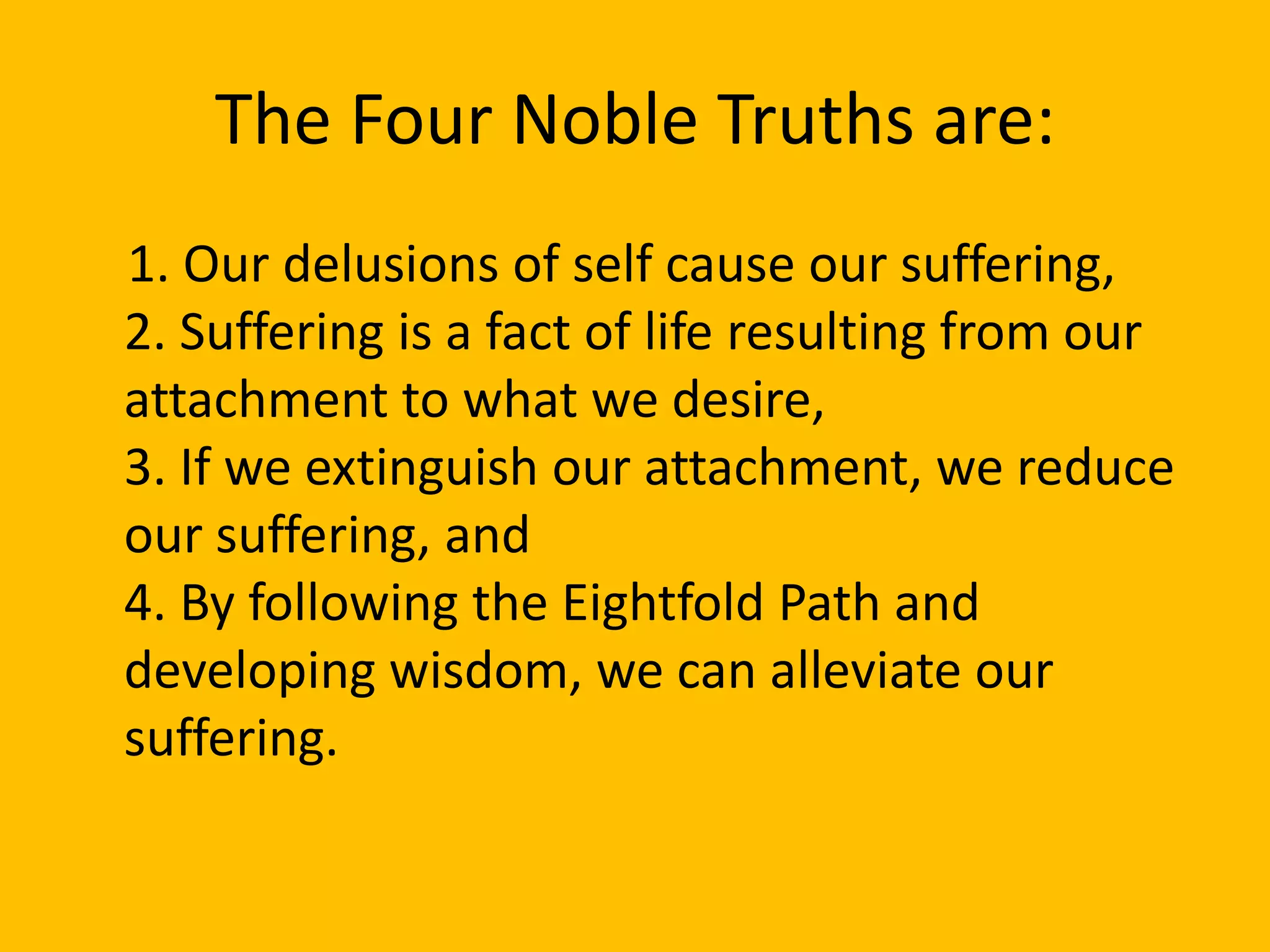 The Four Noble Truths are:

1. Our delusions of self cause our suffering,
2. Suffering is a fact of life resulting from our attachment to what we desire,
3. If we extinguish our attachment, we reduce our suffering, and
4. By following the Eightfold Path and developing wisdom, we can alleviate our suffering.